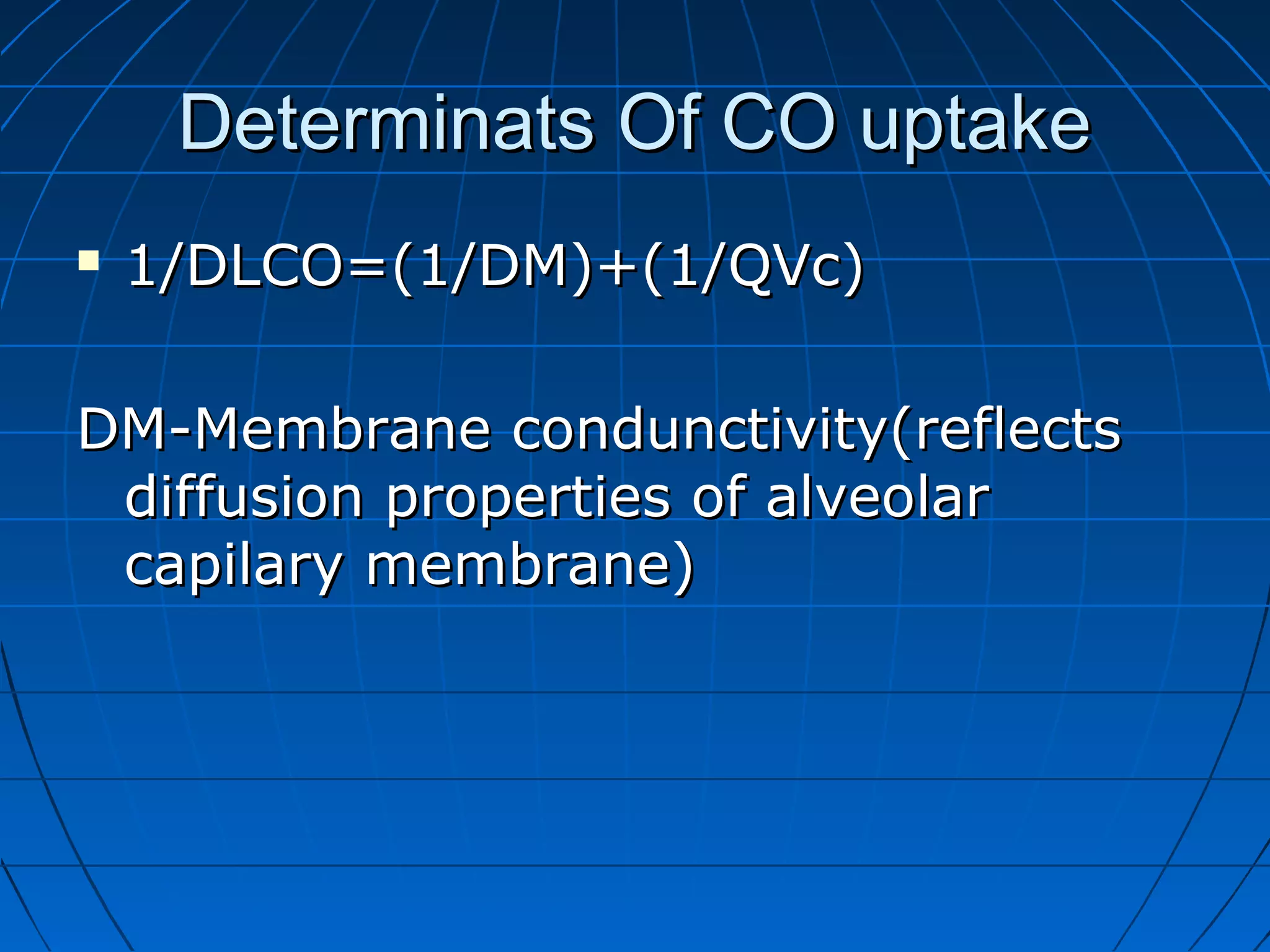 Determinats Of CO uptake

▪ 1/DLCO=(1/DM)+(1/QVc)

DM-Membrane condunctivity(reflects diffusion properties of alveolar capilary membrane)